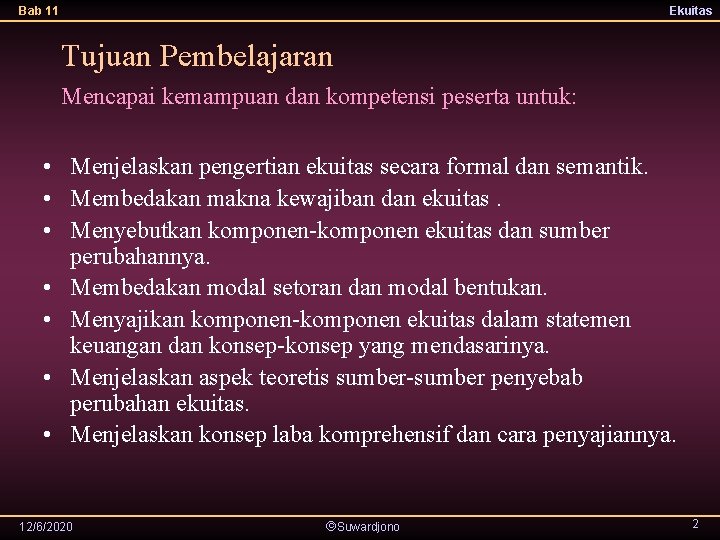 Bab 11

Ekuitas

Tujuan Pembelajaran

Mencapai kemampuan dan kompetensi peserta untuk:

• Menjelaskan pengertian ekuitas secara formal dan semantik.
• Membedakan makna kewajiban dan ekuitas .
• Menyebutkan komponen-komponen ekuitas dan sumber perubahannya.
• Membedakan modal setoran dan modal bentukan.
• Menyajikan komponen-komponen ekuitas dalam statemen keuangan dan konsep-konsep yang mendasarinya.
• Menjelaskan aspek teoretis sumber-sumber penyebab perubahan ekuitas.
• Menjelaskan konsep laba komprehensif dan cara penyajiannya.

12/6/2020

©Suwardjono

2